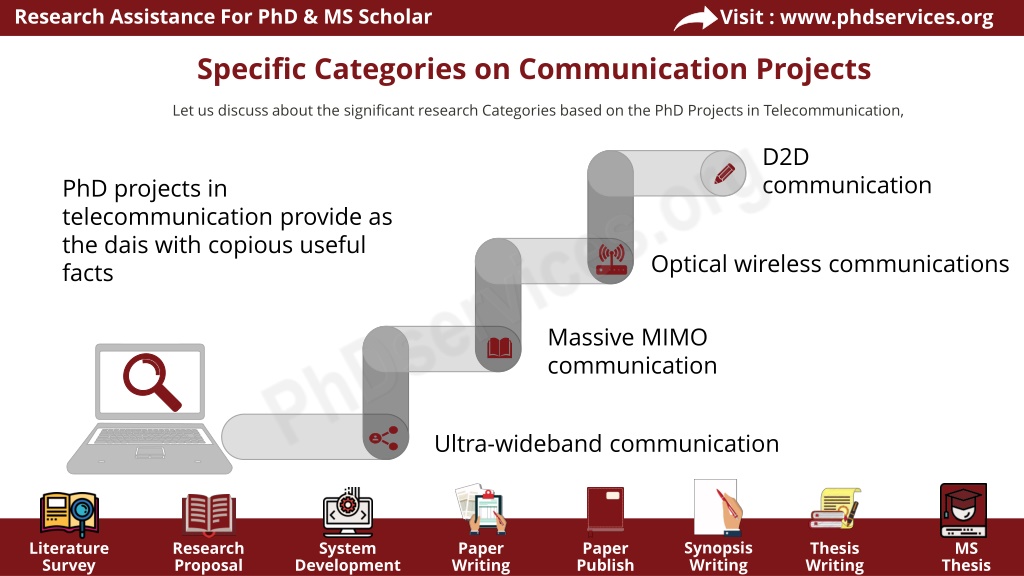 Research Assistance For PhD & MS Scholar

Visit : www.phdservices.org

Specific Categories on Communication Projects

Let us discuss about the significant research Categories based on the PhD Projects in Telecommunication,

PhD projects in telecommunication provide as the dais with copious useful facts

D2D communication

Optical wireless communications

Massive MIMO communication

Ultra-wideband communication

PhDservices.org

Literature Survey

Research Proposal

System Development

Paper Writing

Paper Publish

Synopsis Writing

Thesis Writing

MS Thesis